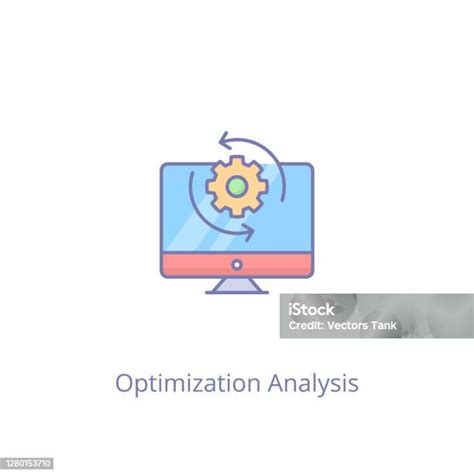 iStock
Credit: Vectors Tank

Optimization Analysis

1280153710